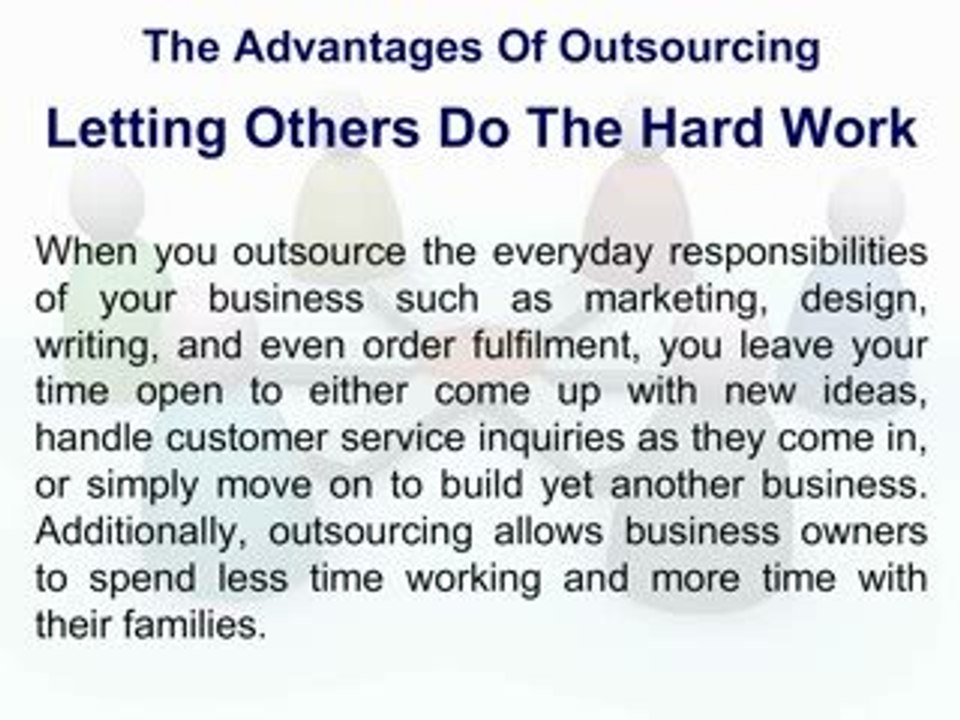 The Advantages Of Outsourcing

Letting Others Do The Hard Work

When you outsource the everyday responsibilities of your business such as marketing, design, writing, and even order fulfilment, you leave your time open to either come up with new ideas, handle customer service inquiries as they come in, or simply move on to build yet another business. Additionally, outsourcing allows business owners to spend less time working and more time with their families.